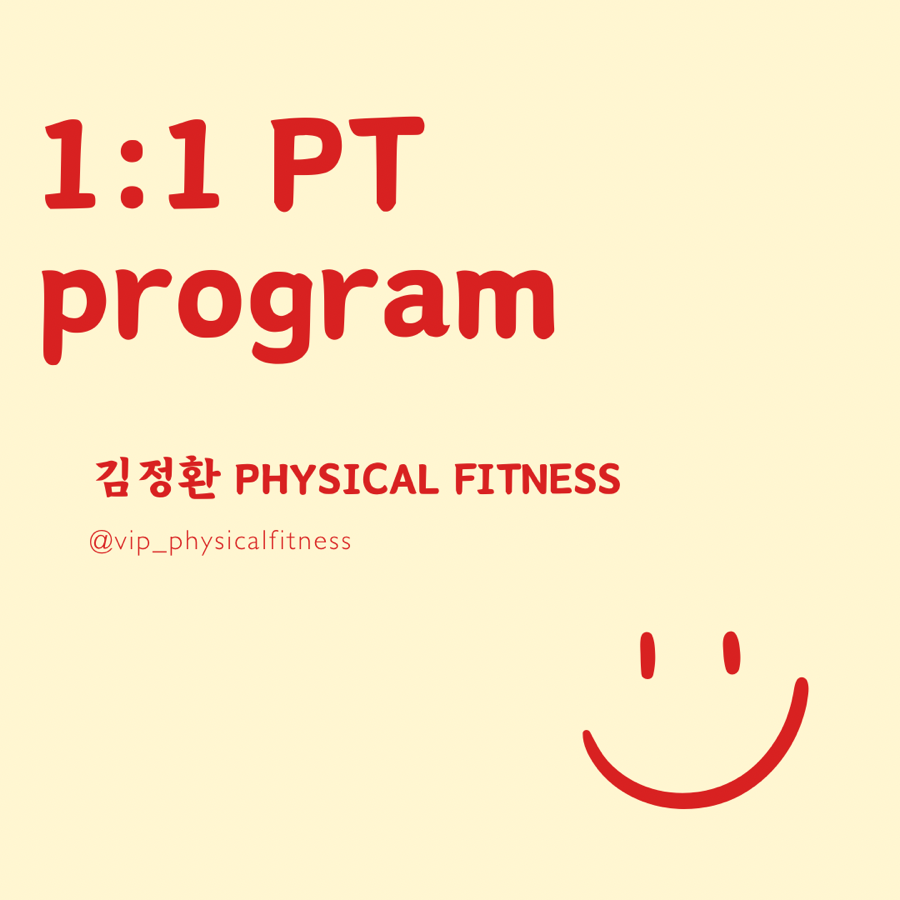 1:1 PT
program

김정환 PHYSICAL FITNESS

@vip_physicalfitness